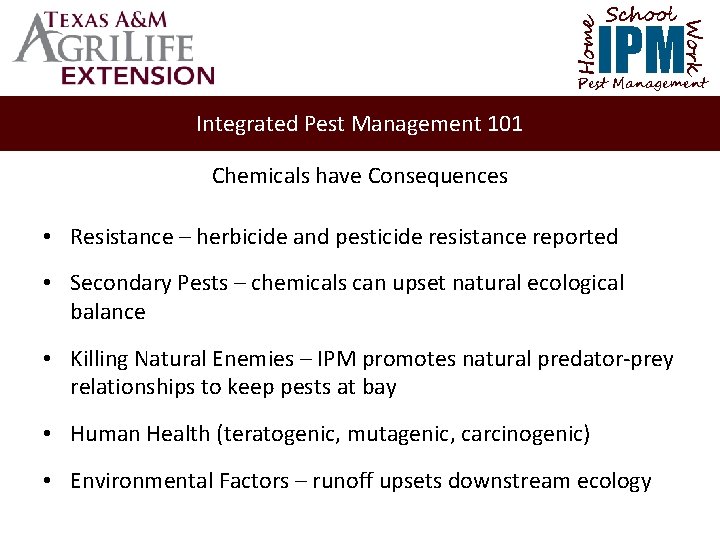 TEXAS A&M
AGRILIFE
EXTENSION

Home School Work
IPM
Pest Management

Integrated Pest Management 101

Chemicals have Consequences

• Resistance – herbicide and pesticide resistance reported
• Secondary Pests – chemicals can upset natural ecological balance
• Killing Natural Enemies – IPM promotes natural predator-prey relationships to keep pests at bay
• Human Health (teratogenic, mutagenic, carcinogenic)
• Environmental Factors – runoff upsets downstream ecology